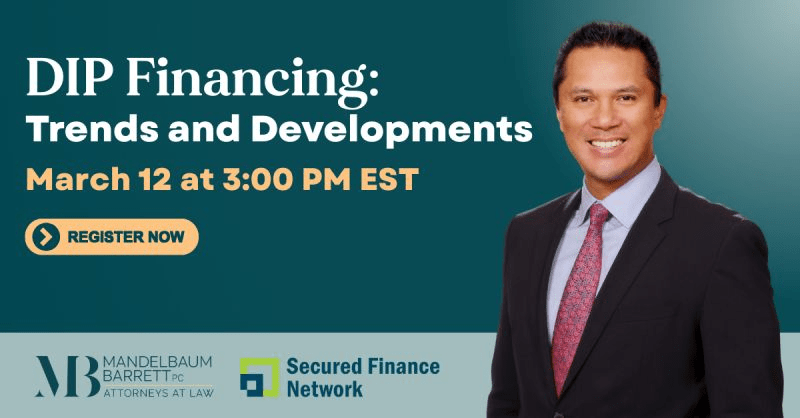 DIP Financing:
Trends and Developments

March 12 at 3:00 PM EST

REGISTER NOW

MB MANDELBAUM BARRETT PC
ATTORNEYS AT LAW

Secured Finance Network